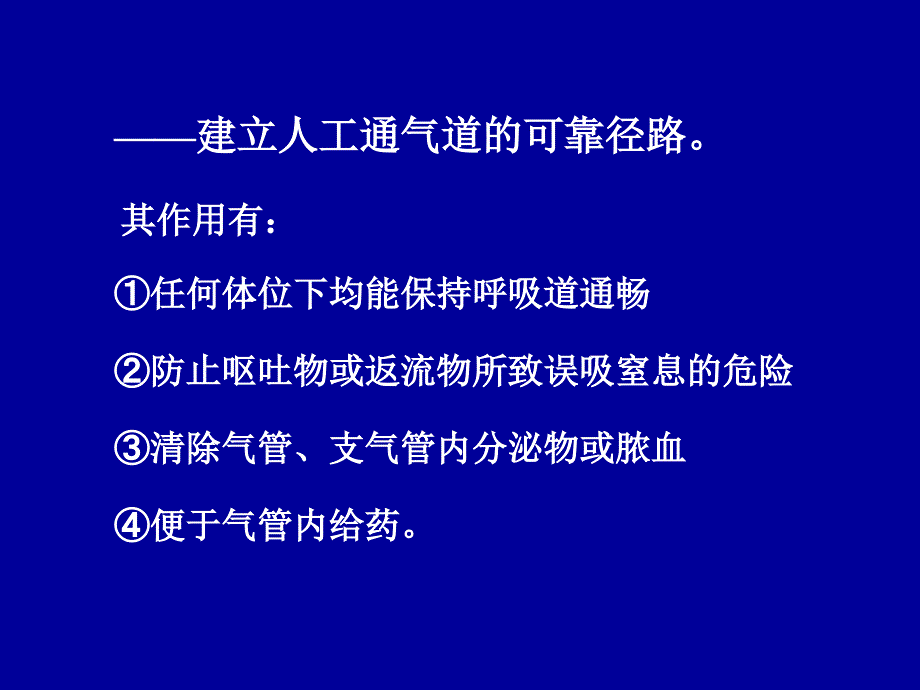 ——建立人工通气道的可靠径路。

其作用有：

①任何体位下均能保持呼吸道通畅

②防止呕吐物或返流物所致误吸窒息的危险

③清除气管、支气管内分泌物或脓血

④便于气管内给药。